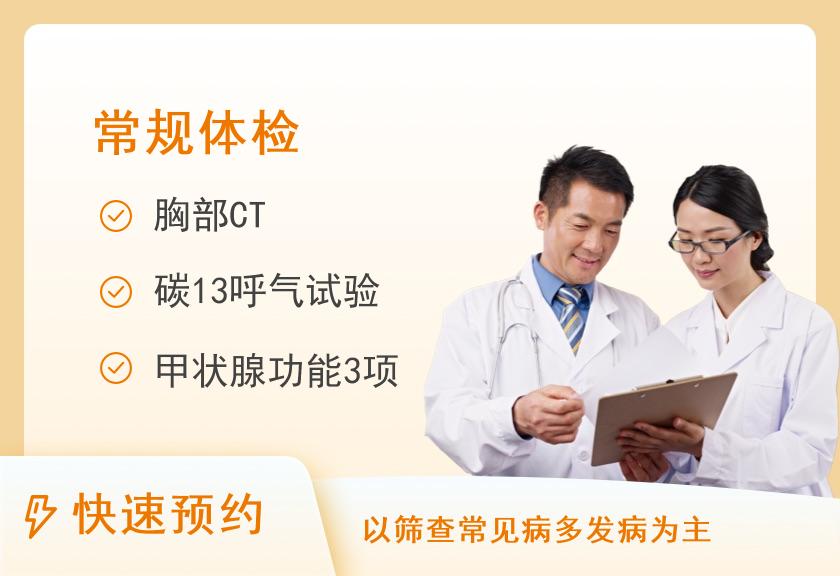 常规体检

胸部CT

碳13呼气试验

甲状腺功能3项

快速预约

以筛查常见病多发病为主